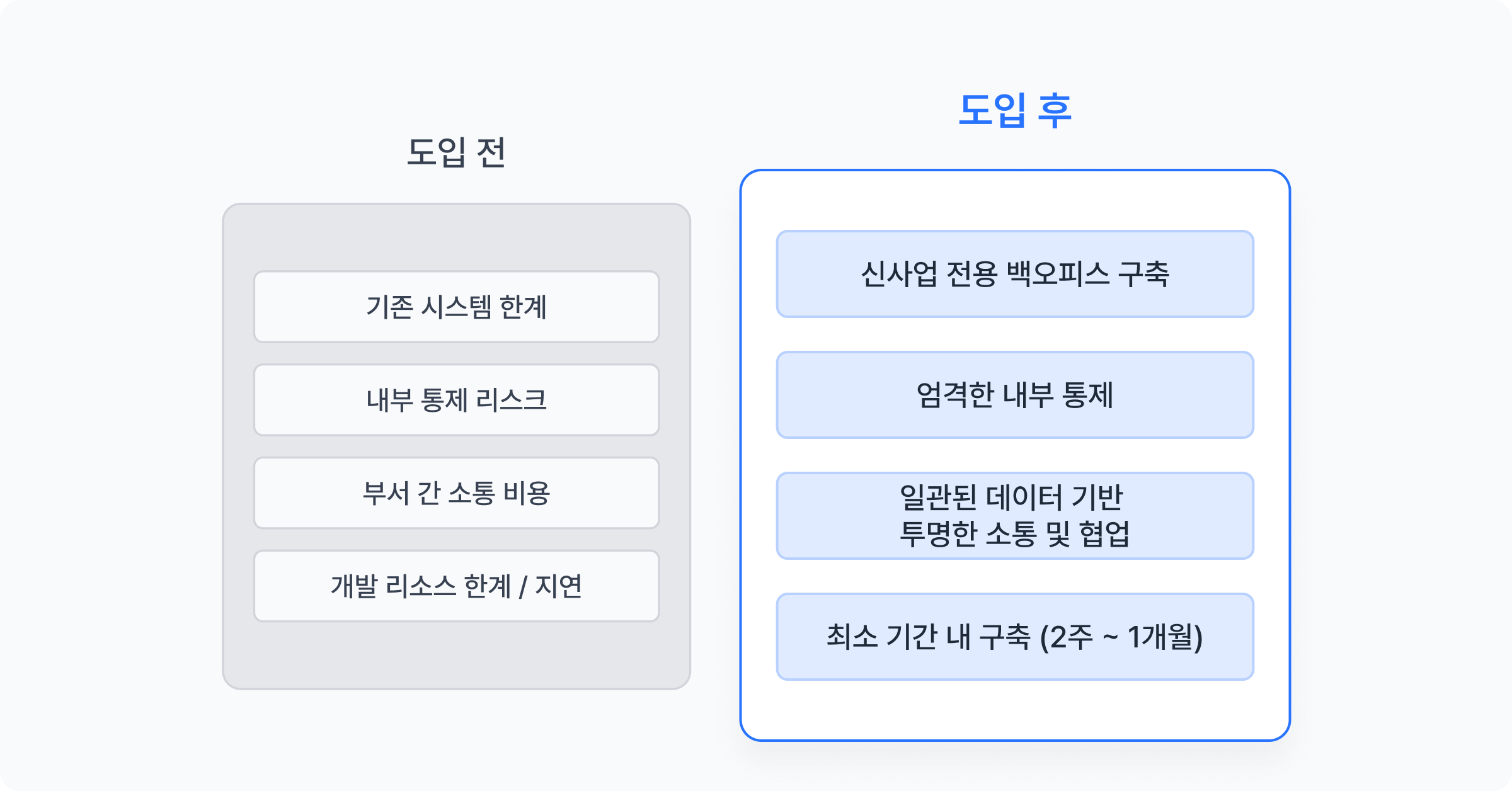 도입 전

기존 시스템 한계

내부 통제 리스크

부서 간 소통 비용

개발 리소스 한계 / 지연

도입 후

신사업 전용 백오피스 구축

엄격한 내부 통제

일관된 데이터 기반
투명한 소통 및 협업

최소 기간 내 구축 (2주 ~ 1개월)